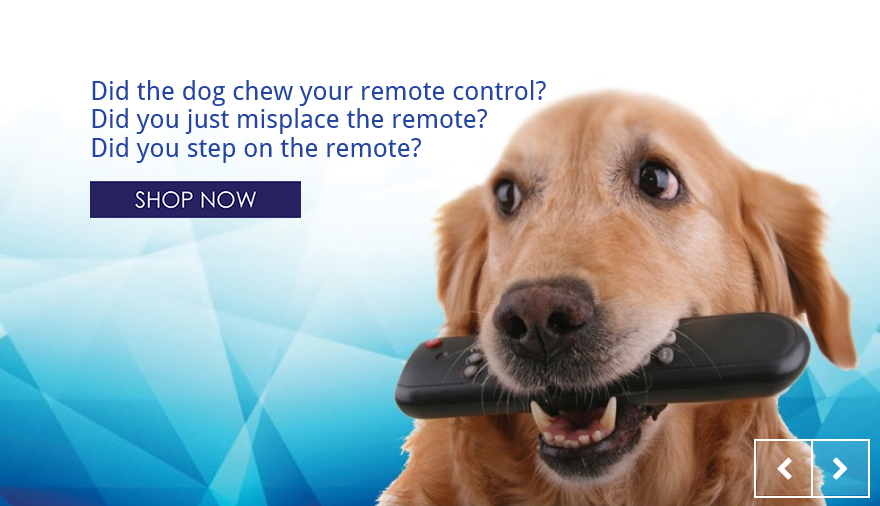 Did the dog chew your remote control?
Did you just misplace the remote?
Did you step on the remote?

SHOP NOW